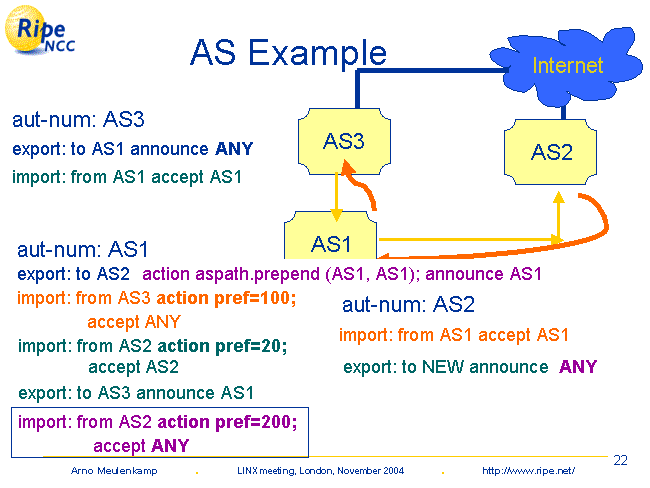 Ripe NCC

AS Example

Internet

AS3

AS2

AS1

aut-num: AS3
export: to AS1 announce ANY
import: from AS1 accept AS1

aut-num: AS1
export: to AS2 action aspath.prepend (AS1, AS1); announce AS1
import: from AS3 action pref=100;
accept ANY
import: from AS2 action pref=20;
accept AS2
export: to AS3 announce AS1
import: from AS2 action pref=200;
accept ANY

aut-num: AS2
import: from AS1 accept AS1
export: to NEW announce ANY

22

Arno Meulenkamp . LINX meeting, London, November 2004 . http://www.ripe.net/